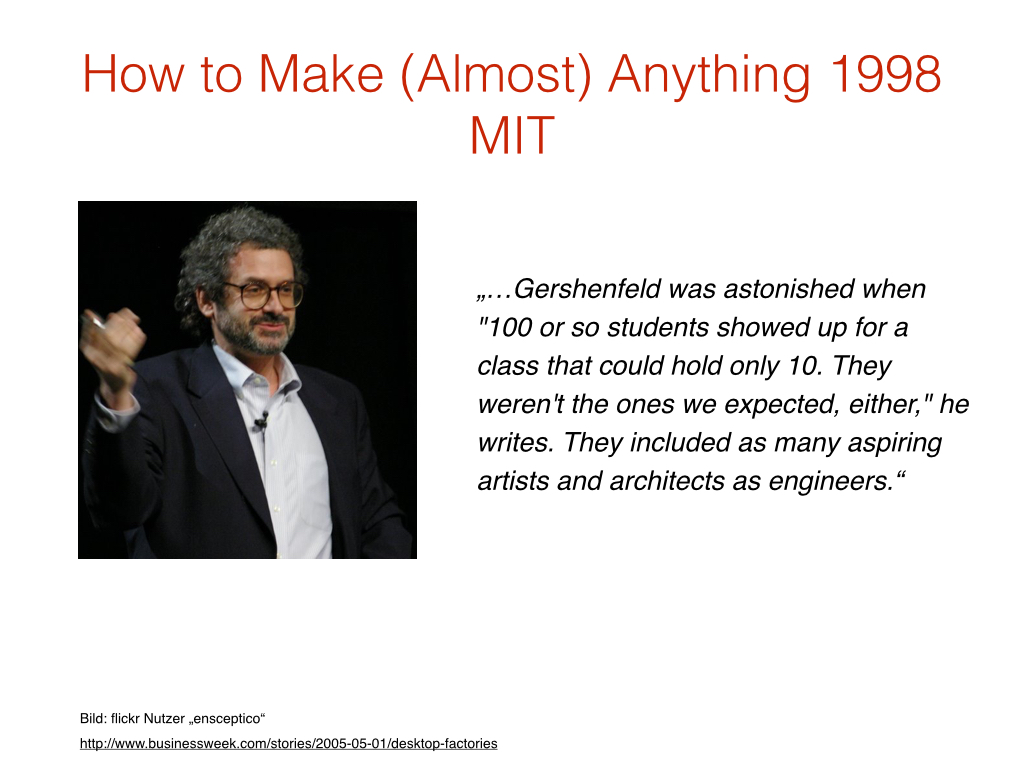 How to Make (Almost) Anything 1998 MIT

„…Gershenfeld was astonished when "100 or so students showed up for a class that could hold only 10. They weren't the ones we expected, either," he writes. They included as many aspiring artists and architects as engineers.“

Bild: flickr Nutzer „ensceptico“

http://www.businessweek.com/stories/2005-05-01/desktop-factories